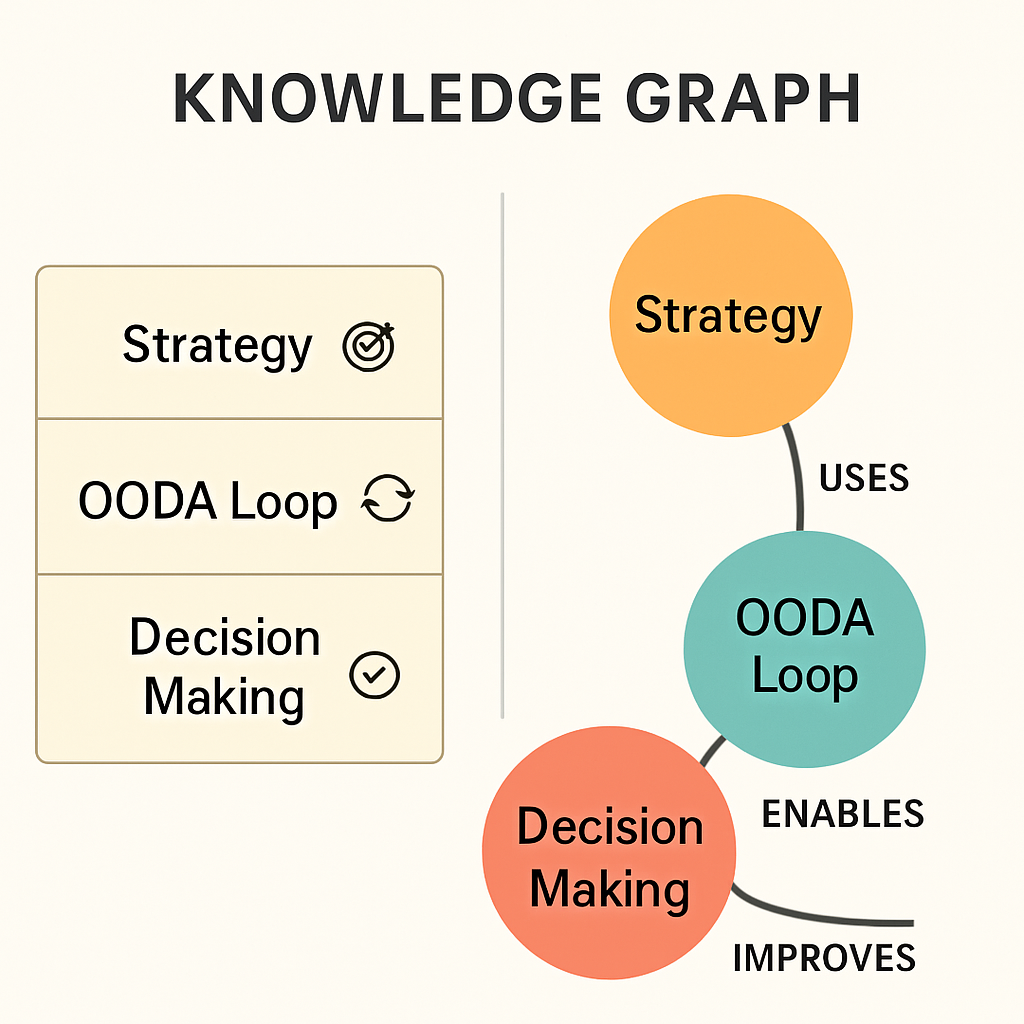 KNOWLEDGE GRAPH

Strategy

OODA Loop

Decision Making

Strategy

USES

OODA Loop

ENABLES

Decision Making

IMPROVES